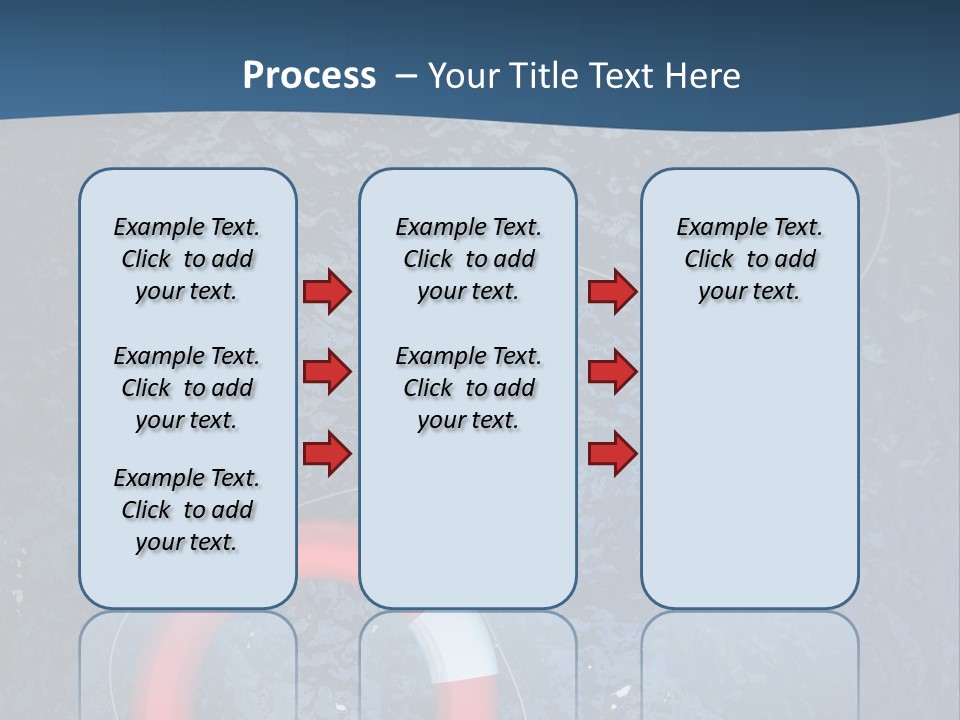 Process – Your Title Text Here

Example Text. Click to add your text.

Example Text. Click to add your text.

Example Text. Click to add your text.

Example Text. Click to add your text.

Example Text. Click to add your text.

Example Text. Click to add your text.